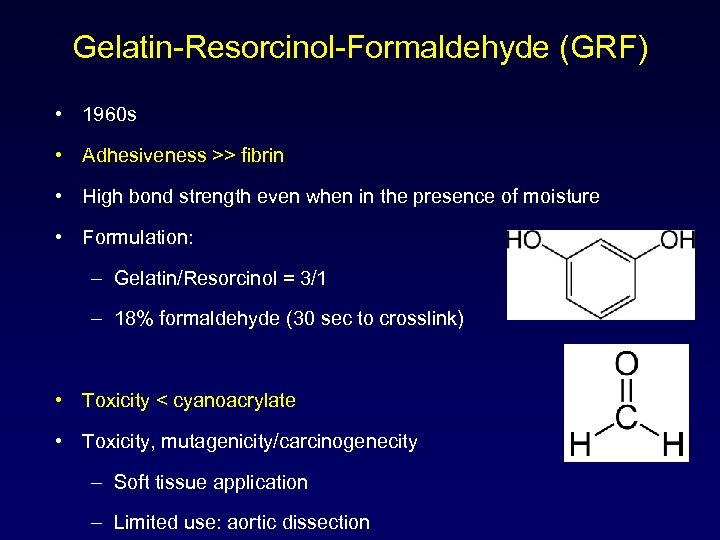 Gelatin-Resorcinol-Formaldehyde (GRF)

• 1960s
• Adhesiveness >> fibrin
• High bond strength even when in the presence of moisture
• Formulation:
– Gelatin/Resorcinol = 3/1
– 18% formaldehyde (30 sec to crosslink)

HO OH

O
C
H H

• Toxicity < cyanoacrylate
• Toxicity, mutagenicity/carcinogenecity
– Soft tissue application
– Limited use: aortic dissection